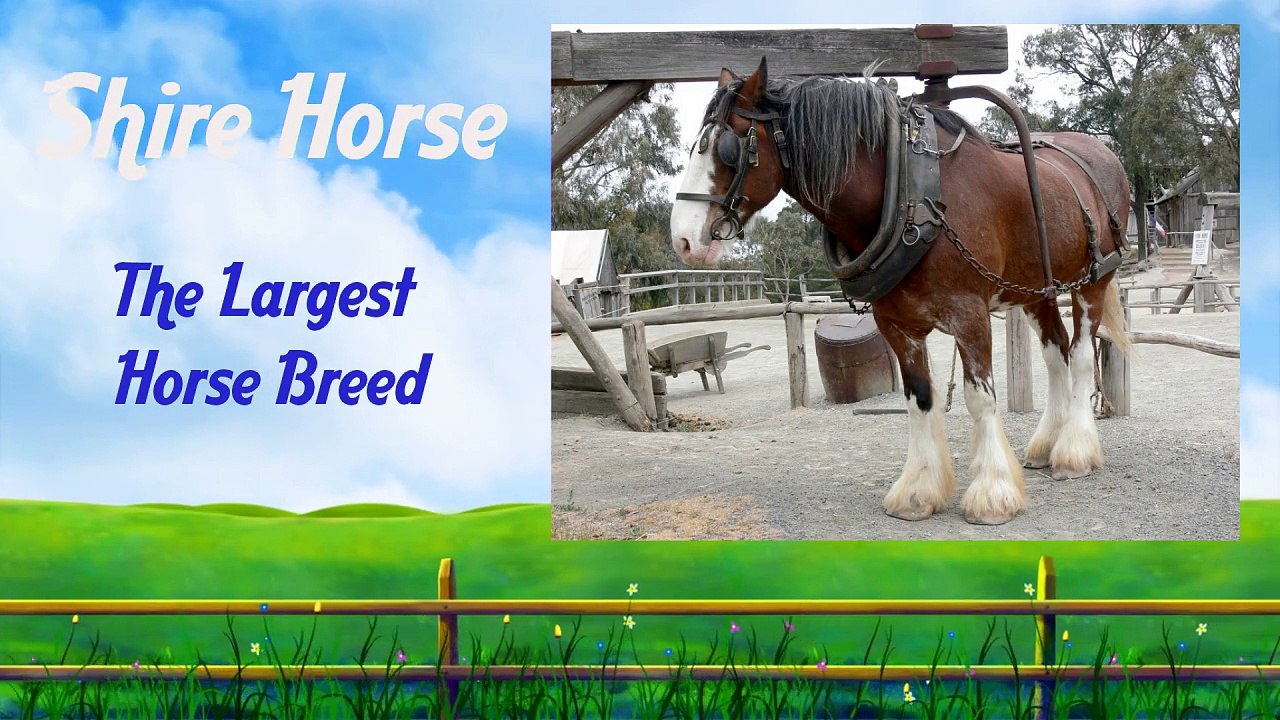 Shire Horse

The Largest Horse Breed